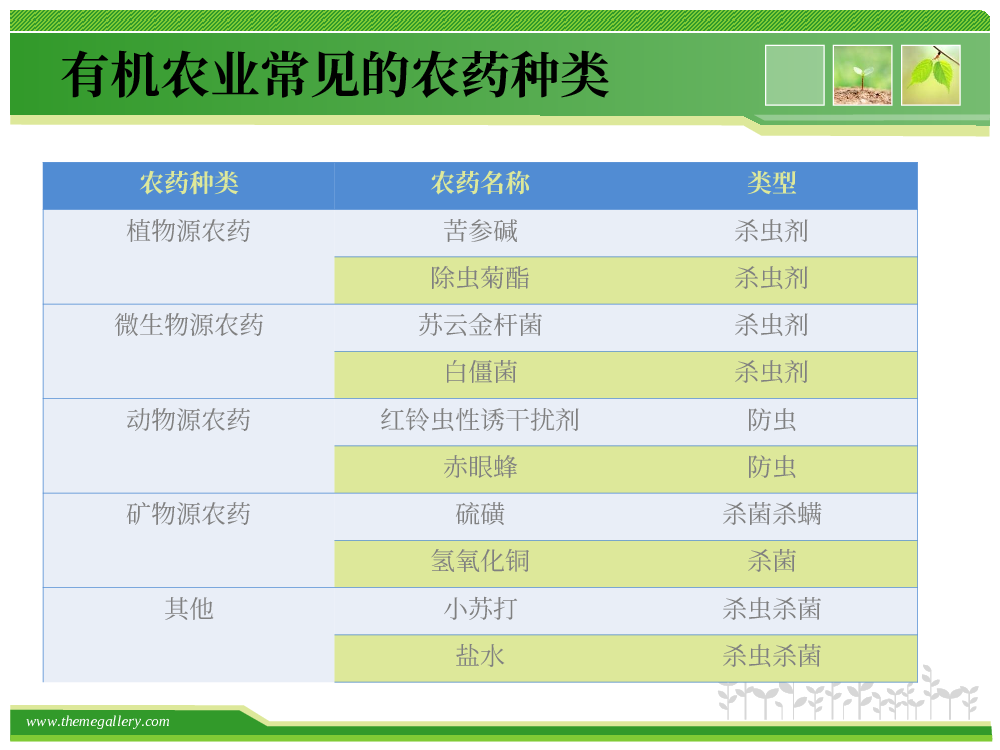 有机农业常见的农药种类

| 农药种类 | 农药名称 | 类型 |
|---|---|---|
| 植物源农药 | 苦参碱 | 杀虫剂 |
| | 除虫菊酯 | 杀虫剂 |
| 微生物源农药 | 苏云金杆菌 | 杀虫剂 |
| | 白僵菌 | 杀虫剂 |
| 动物源农药 | 红铃虫性诱干扰剂 | 防虫 |
| | 赤眼蜂 | 防虫 |
| 矿物源农药 | 硫磺 | 杀菌杀螨 |
| | 氢氧化铜 | 杀菌 |
| 其他 | 小苏打 | 杀虫杀菌 |
| | 盐水 | 杀虫杀菌 |

www.themegallery.com